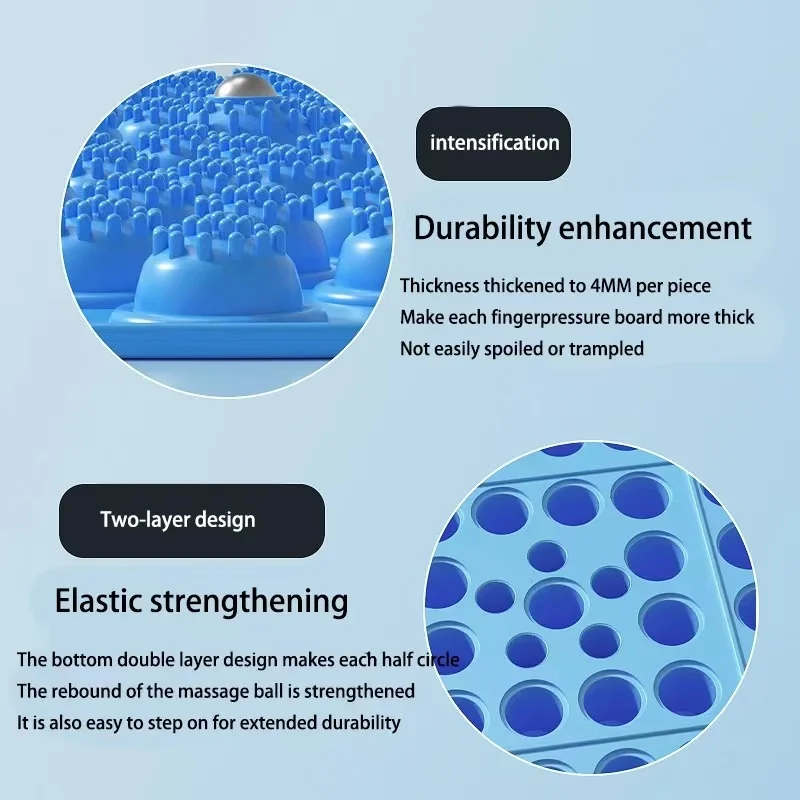 intensification

Durability enhancement

Thickness thickened to 4MM per piece
Make each fingerpressure board more thick
Not easily spoiled or trampled

Two-layer design

Elastic strengthening

The bottom double layer design makes each half circle
The rebound of the massage ball is strengthened
It is also easy to step on for extended durability